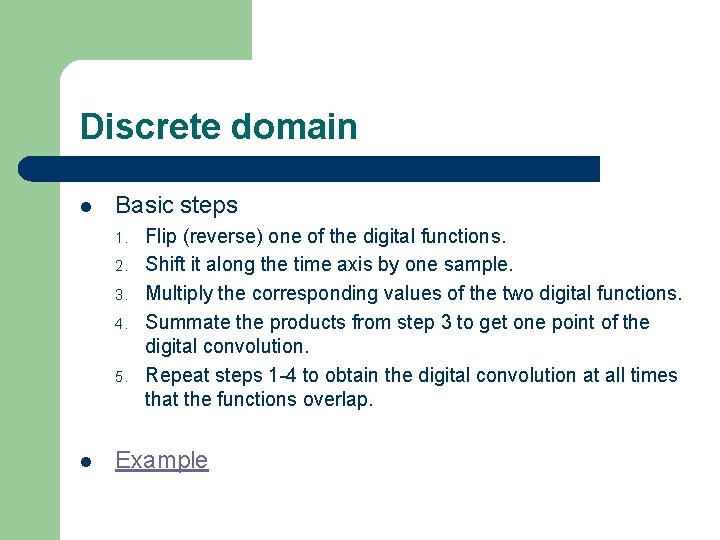 Discrete domain

- Basic steps
  1. Flip (reverse) one of the digital functions.
  2. Shift it along the time axis by one sample.
  3. Multiply the corresponding values of the two digital functions.
  4. Summate the products from step 3 to get one point of the digital convolution.
  5. Repeat steps 1-4 to obtain the digital convolution at all times that the functions overlap.

- Example